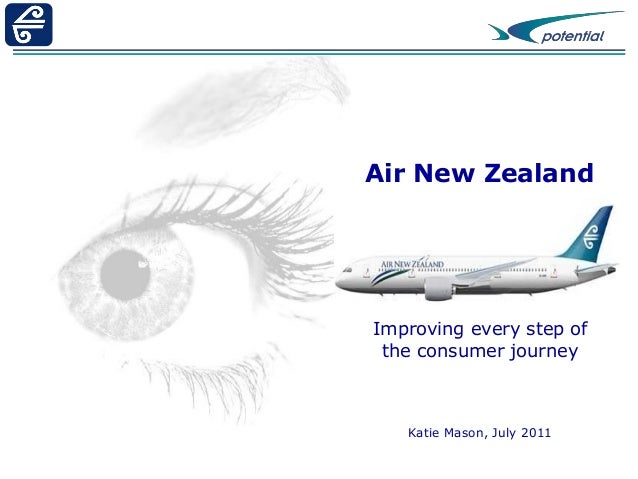 potential

Air New Zealand

AIR NEW ZEALAND

Improving every step of the consumer journey

Katie Mason, July 2011